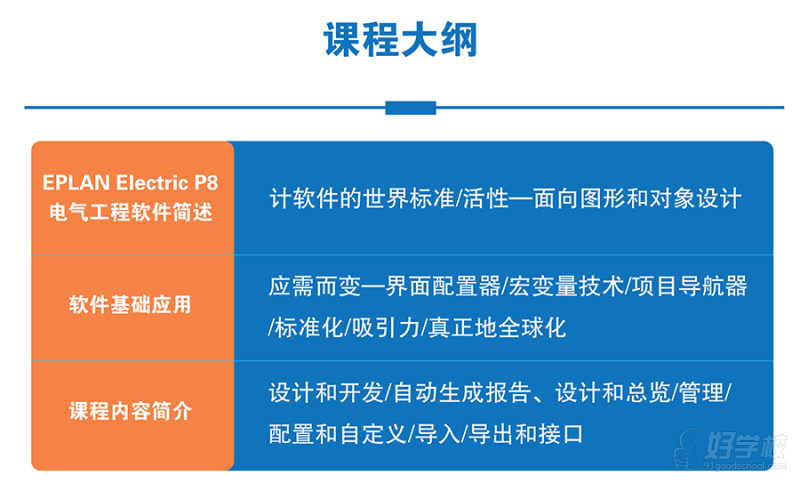 课程大纲

| EPLAN Electric P8 电气工程软件简述 | 计软件的世界标准/活性—面向图形和对象设计 |
|---|---|
| 软件基础应用 | 应需而变—界面配置器/宏变量技术/项目导航器/标准化/吸引力/真正地全球化 |
| 课程内容简介 | 设计和开发/自动生成报告、设计和总览/管理/配置和自定义/导入/导出和接口 |

好学校
91goodschool.com